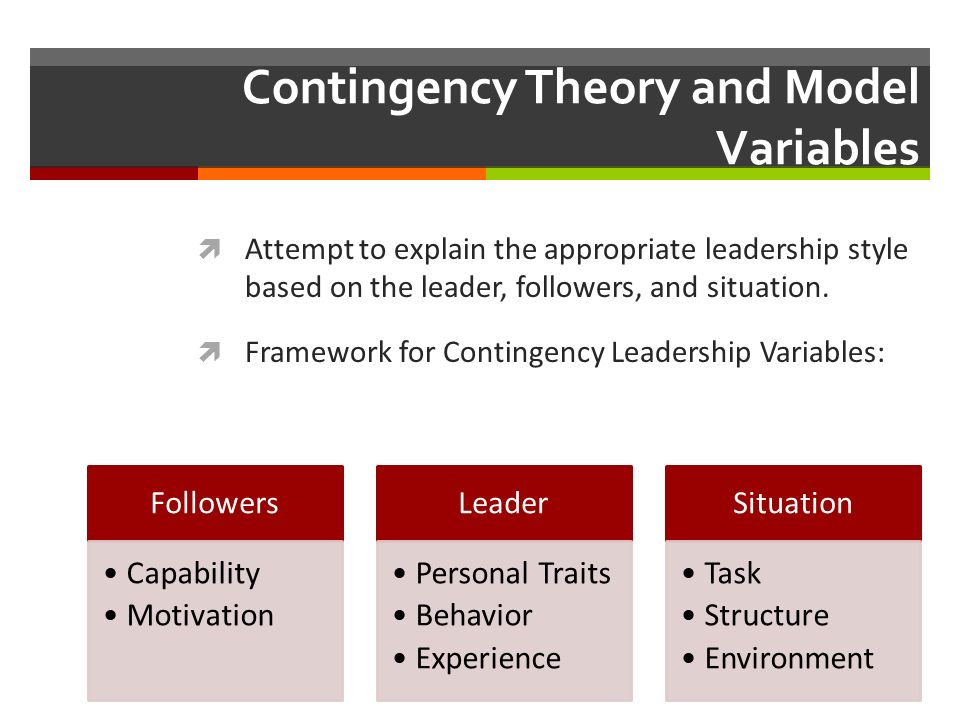 Contingency Theory and Model Variables

Attempt to explain the appropriate leadership style based on the leader, followers, and situation.

Framework for Contingency Leadership Variables:

Followers
• Capability
• Motivation

Leader
• Personal Traits
• Behavior
• Experience

Situation
• Task
• Structure
• Environment